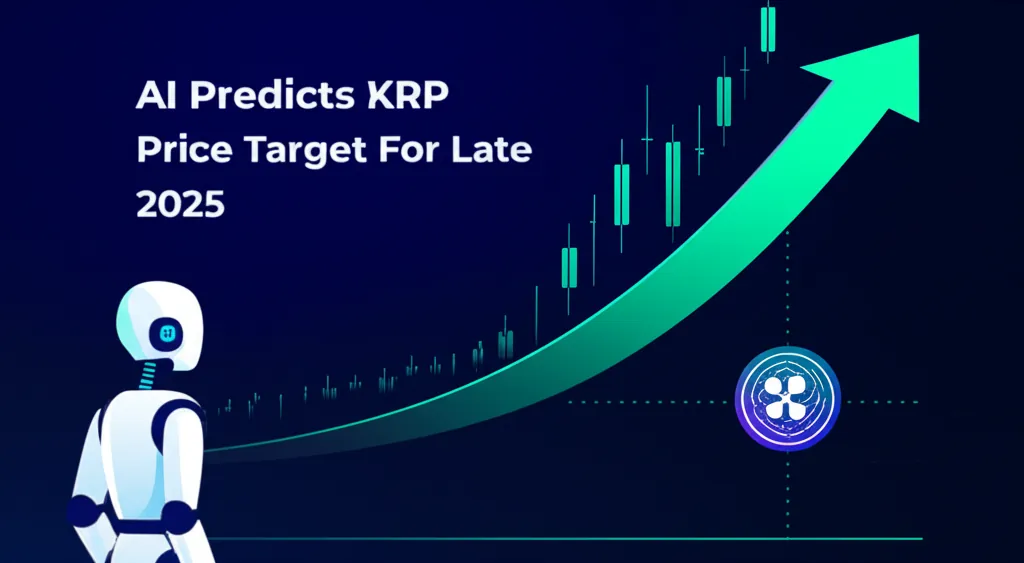 AI Predicts KRP Price Target For Late 2025